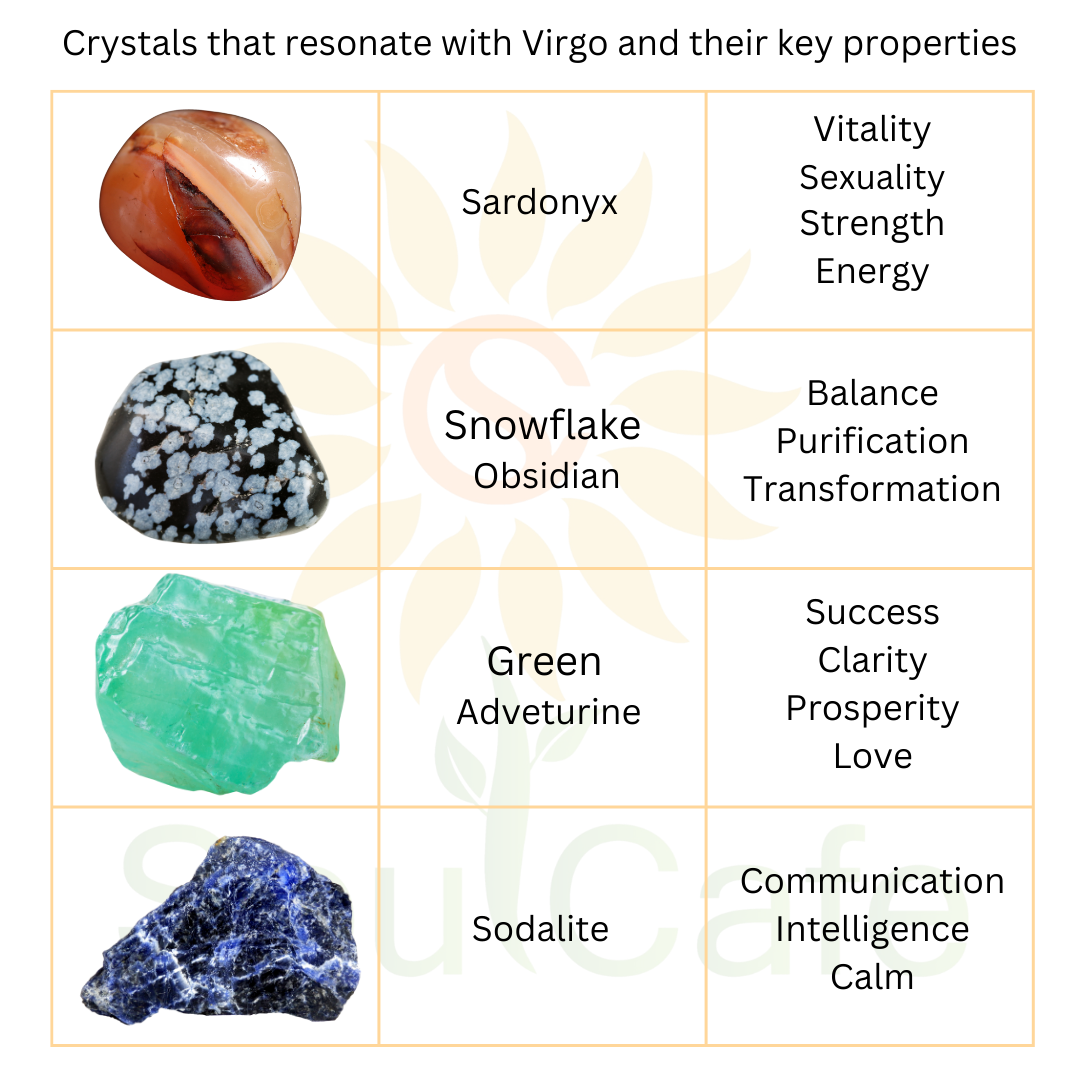 Crystals that resonate with Virgo and their key properties

| | | |
|---|---|---|
| | Sardonyx | Vitality Sexuality Strength Energy |
| | Snowflake Obsidian | Balance Purification Transformation |
| | Green Adveturine | Success Clarity Prosperity Love |
| | Sodalite | Communication Intelligence Calm |

SoulCafe